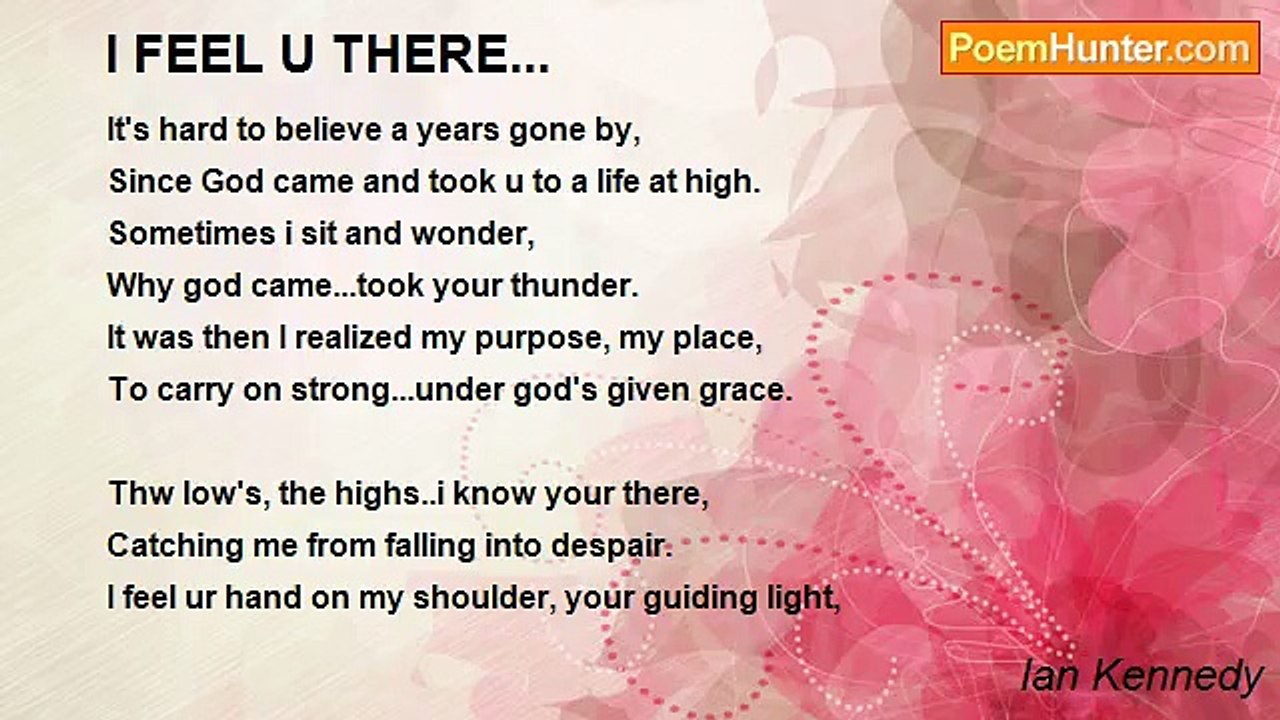 I FEEL U THERE...

PoemHunter.com

It's hard to believe a years gone by,
Since God came and took u to a life at high.
Sometimes i sit and wonder,
Why god came...took your thunder.
It was then I realized my purpose, my place,
To carry on strong...under god's given grace.

Thw low's, the highs..i know your there,
Catching me from falling into despair.
I feel ur hand on my shoulder, your guiding light,

Ian Kennedy